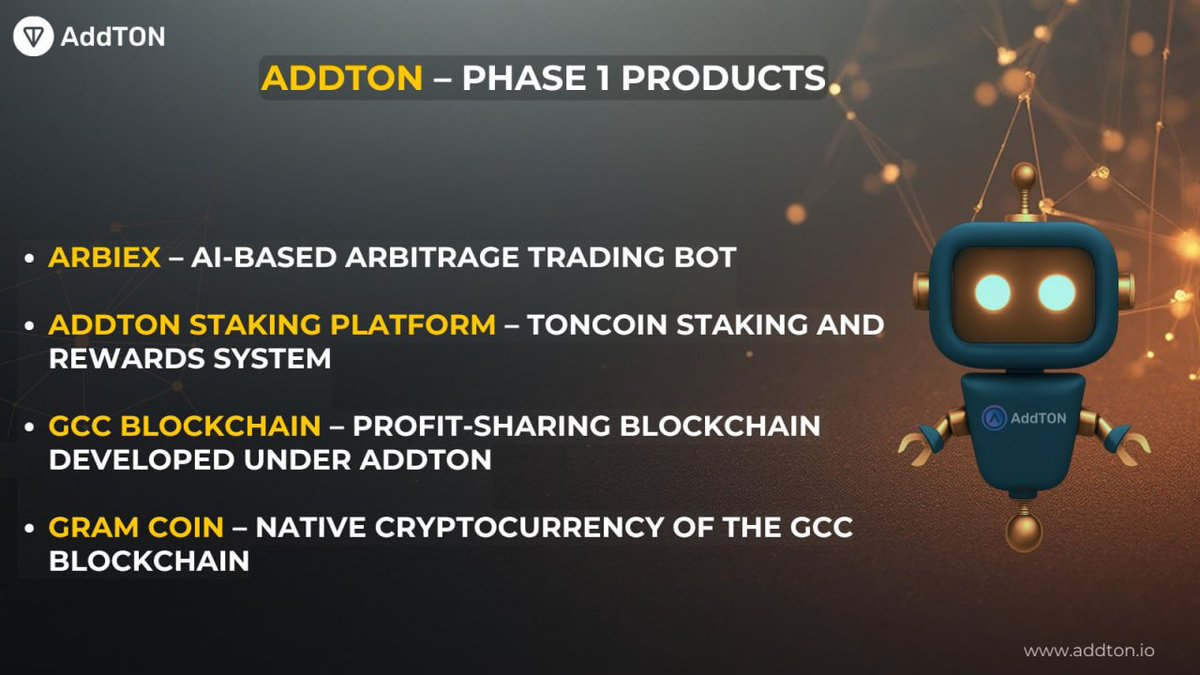 AddTON

ADDTON – PHASE 1 PRODUCTS

• ARBIEX – AI-BASED ARBITRAGE TRADING BOT

• ADDTON STAKING PLATFORM – TONCOIN STAKING AND REWARDS SYSTEM

• GCC BLOCKCHAIN – PROFIT-SHARING BLOCKCHAIN DEVELOPED UNDER ADDTON

• GRAM COIN – NATIVE CRYPTOCURRENCY OF THE GCC BLOCKCHAIN

AddTON

www.addton.io